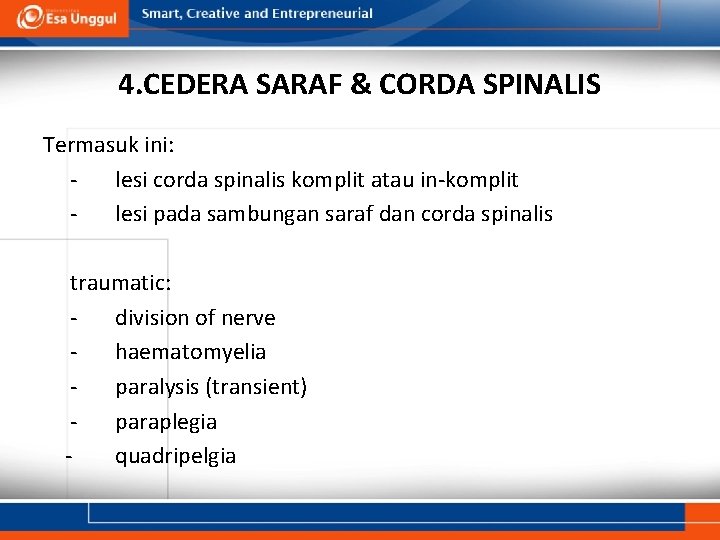 Esa Unggul

Smart, Creative and Entrepreneurial

4.CEDERA SARAF & CORDA SPINALIS

Termasuk ini:

- lesi corda spinalis komplit atau in-komplit
- lesi pada sambungan saraf dan corda spinalis

traumatic:

- division of nerve
- haematomyelia
- paralysis (transient)
- paraplegia
- quadripelgia